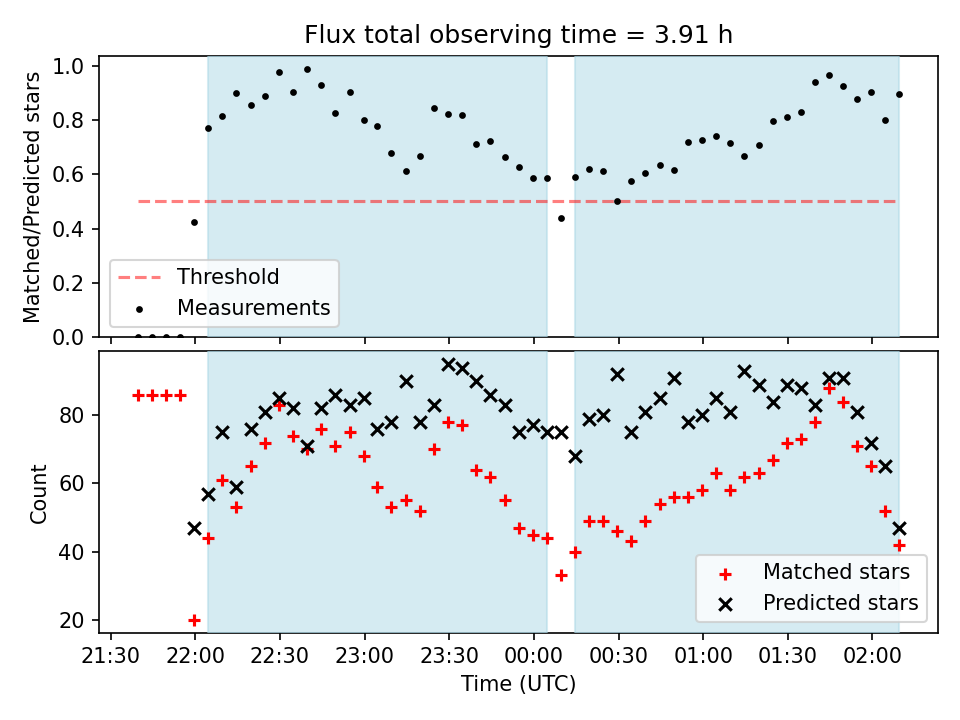 Flux total observing time = 3.91 h

Matched/Predicted stars

1.0
0.8
0.6
0.4
0.2
0.0

Threshold
Measurements

Count

80
60
40
20

Matched stars
Predicted stars

21:30
22:00
22:30
23:00
23:30
00:00
00:30
01:00
01:30
02:00

Time (UTC)